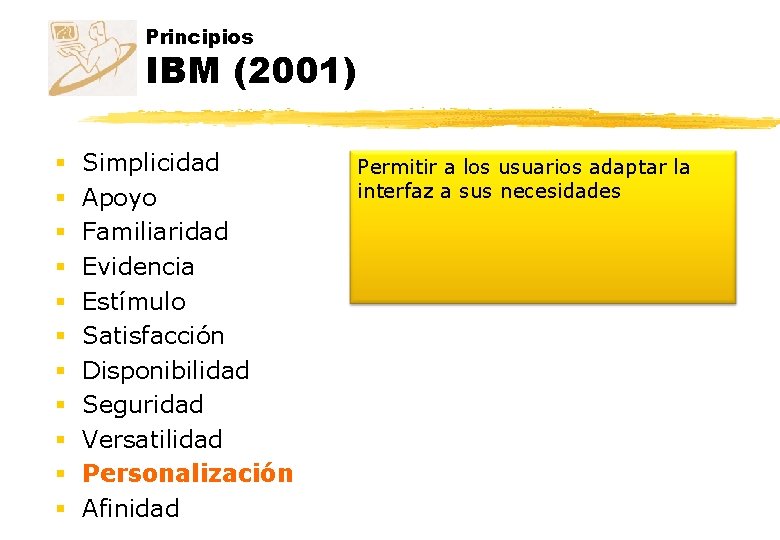 Principios
IBM (2001)

- Simplicidad
- Apoyo
- Familiaridad
- Evidencia
- Estímulo
- Satisfacción
- Disponibilidad
- Seguridad
- Versatilidad
- Personalización
- Afinidad

Permitir a los usuarios adaptar la interfaz a sus necesidades